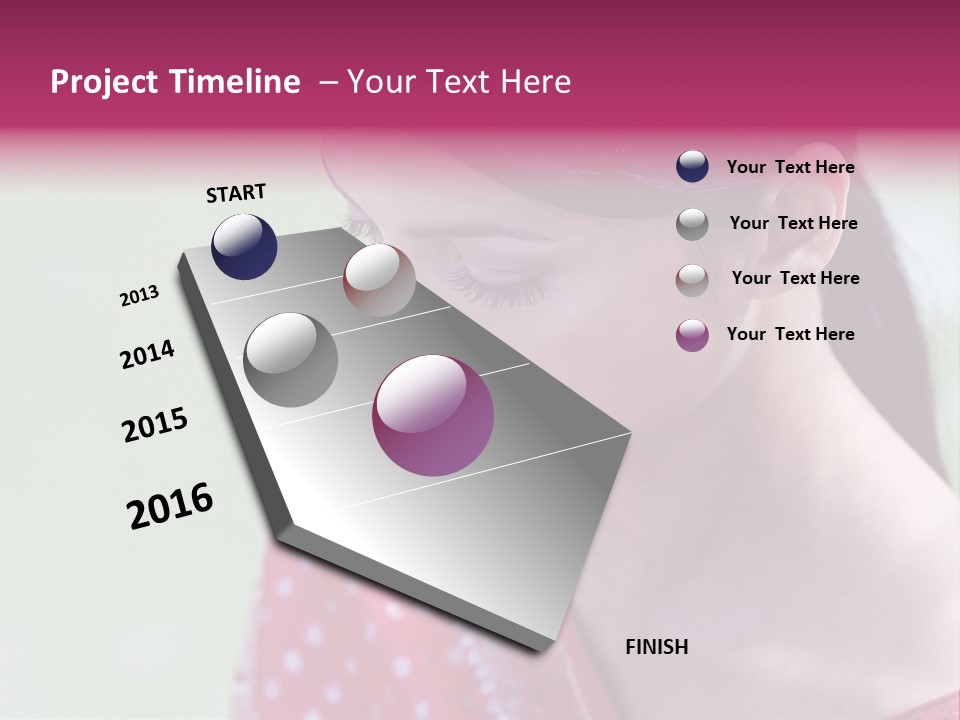 Project Timeline – Your Text Here

START

2013

2014

2015

2016

FINISH

Your Text Here

Your Text Here

Your Text Here

Your Text Here